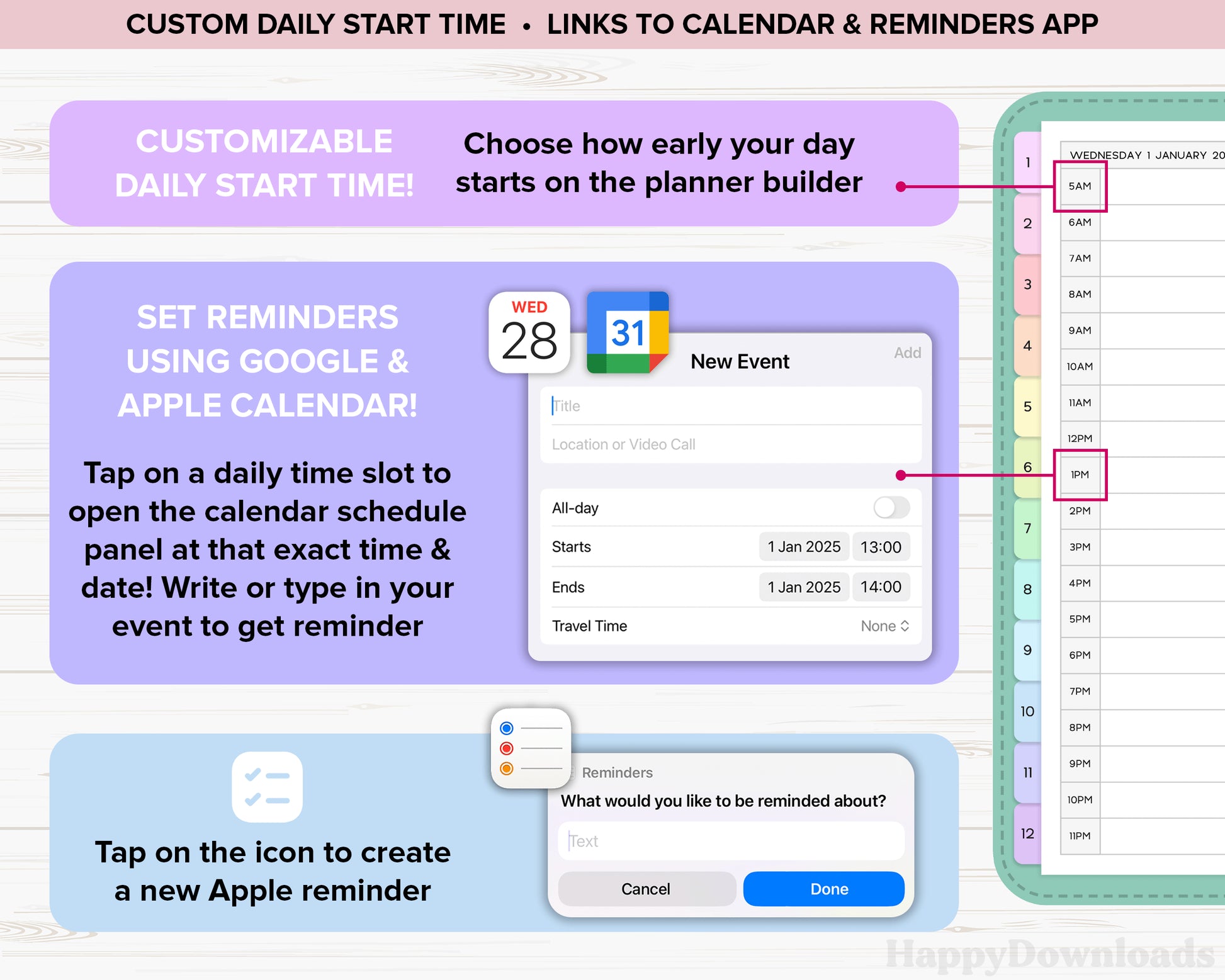 CUSTOM DAILY START TIME • LINKS TO CALENDAR & REMINDERS APP

CUSTOMIZABLE DAILY START TIME!

Choose how early your day starts on the planner builder

SET REMINDERS USING GOOGLE & APPLE CALENDAR!

Tap on a daily time slot to open the calendar schedule panel at that exact time & date! Write or type in your event to get reminder

WED
28

31

New Event

Add

Title

Location or Video Call

All-day

Starts 1 Jan 2025 13:00

Ends 1 Jan 2025 14:00

Travel Time None

Tap on the icon to create a new Apple reminder

Reminders

What would you like to be reminded about?

Text

Cancel

Done

1
2
3
4
5
6
7
8
9
10
11
12

WEDNESDAY 1 JANUARY 20

5AM
6AM
7AM
8AM
9AM
10AM
11AM
12PM
1PM
2PM
3PM
4PM
5PM
6PM
7PM
8PM
9PM
10PM
11PM

HappyDownloads